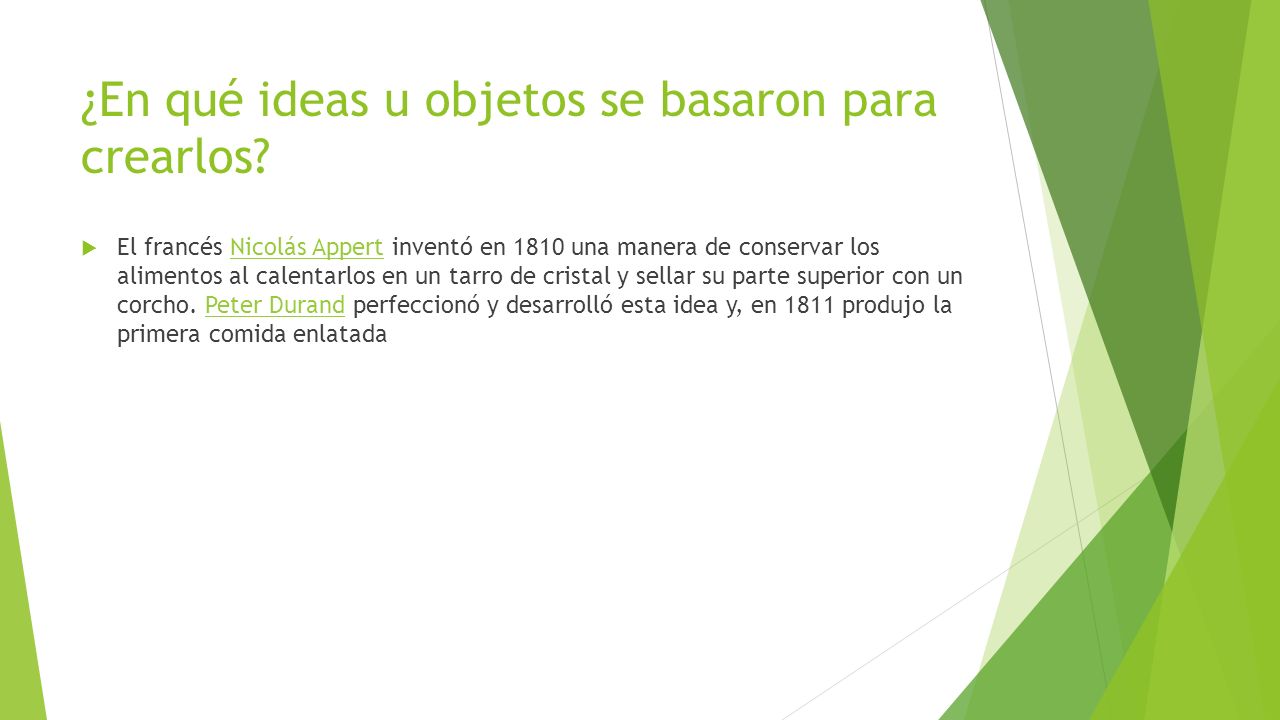 ¿En qué ideas u objetos se basaron para crearlos?

El francés Nicolás Appert inventó en 1810 una manera de conservar los alimentos al calentarlos en un tarro de cristal y sellar su parte superior con un corcho. Peter Durand perfeccionó y desarrolló esta idea y, en 1811 produjo la primera comida enlatada